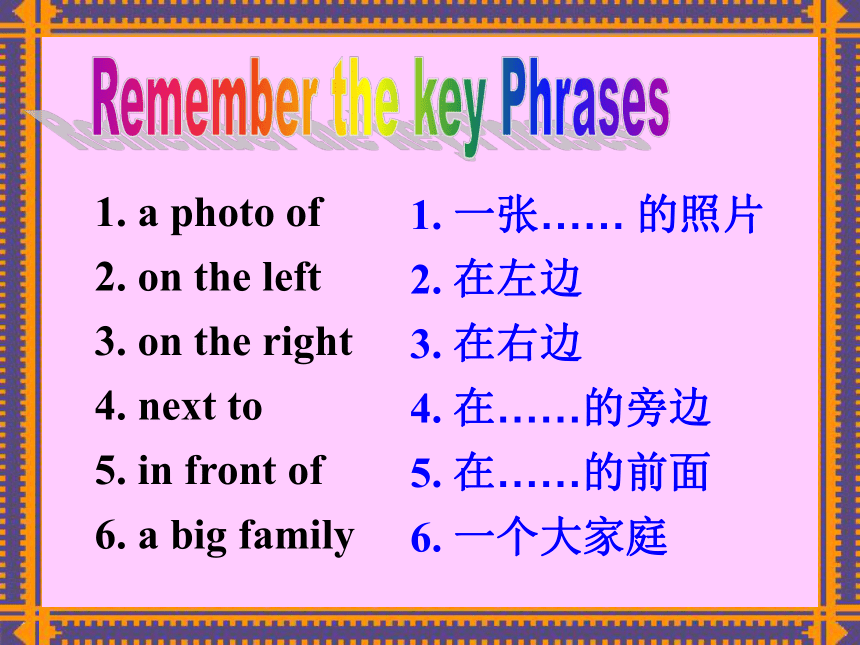 Remember the key Phrases

1. a photo of
2. on the left
3. on the right
4. next to
5. in front of
6. a big family

1. 一张…… 的照片
2. 在左边
3. 在右边
4. 在……的旁边
5. 在……的前面
6. 一个大家庭